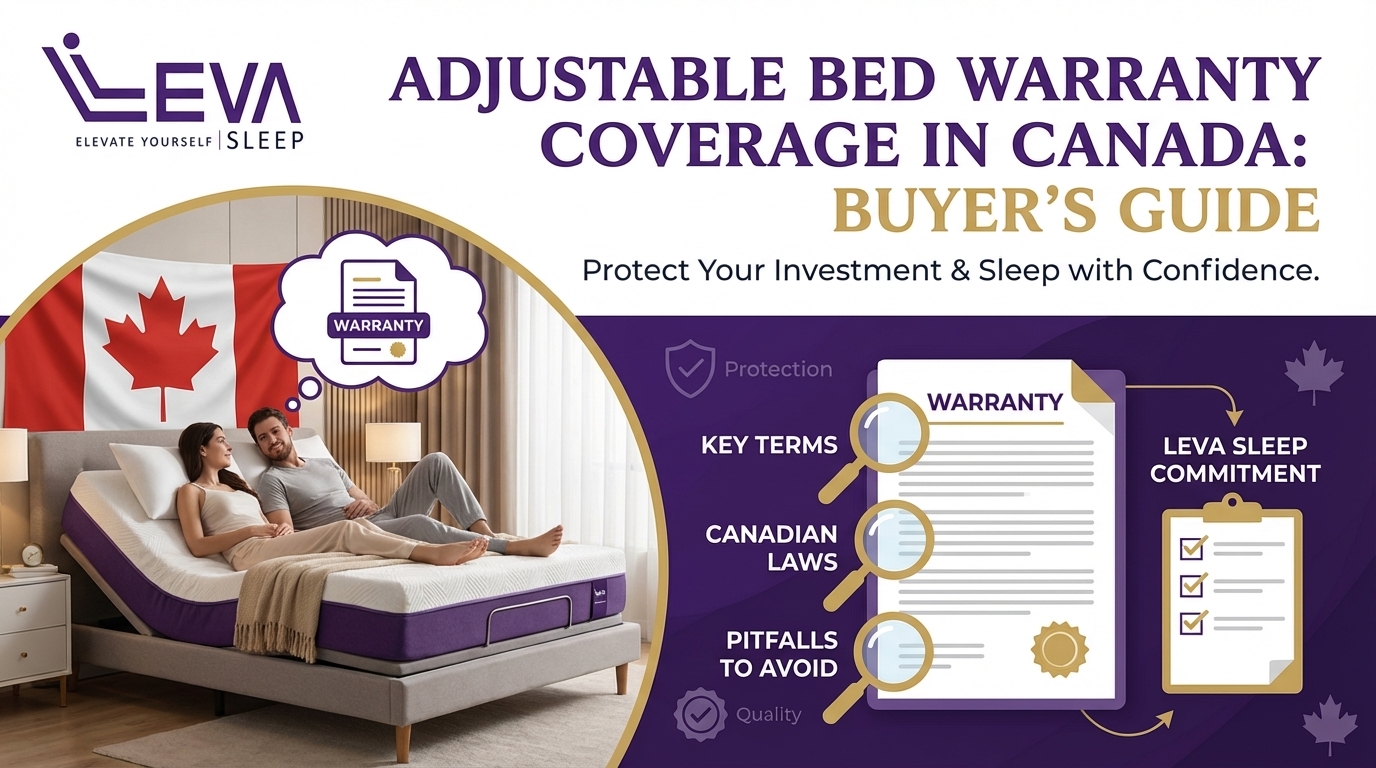 LEVA
ELEVATE YOURSELF | SLEEP

ADJUSTABLE BED WARRANTY COVERAGE IN CANADA: BUYER'S GUIDE

Protect Your Investment & Sleep with Confidence.

WARRANTY

Protection

WARRANTY

KEY TERMS

CANADIAN LAWS

PITFALLS TO AVOID

Quality

LEVA SLEEP COMMITMENT